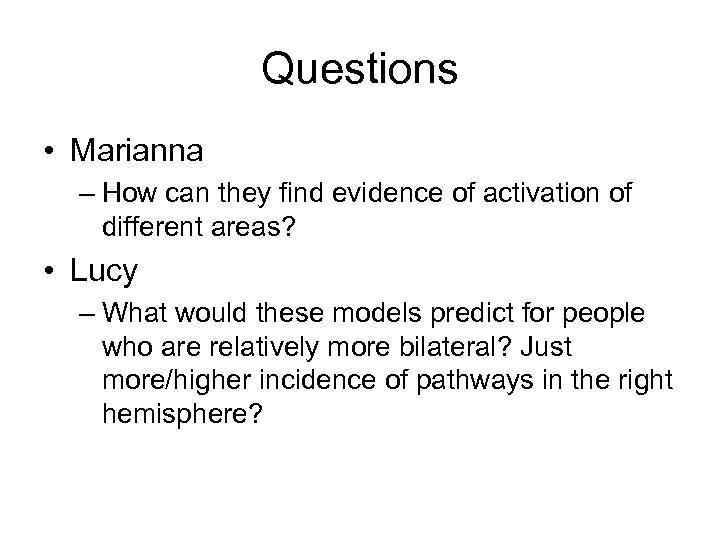 Questions

• Marianna
– How can they find evidence of activation of different areas?

• Lucy
– What would these models predict for people who are relatively more bilateral? Just more/higher incidence of pathways in the right hemisphere?